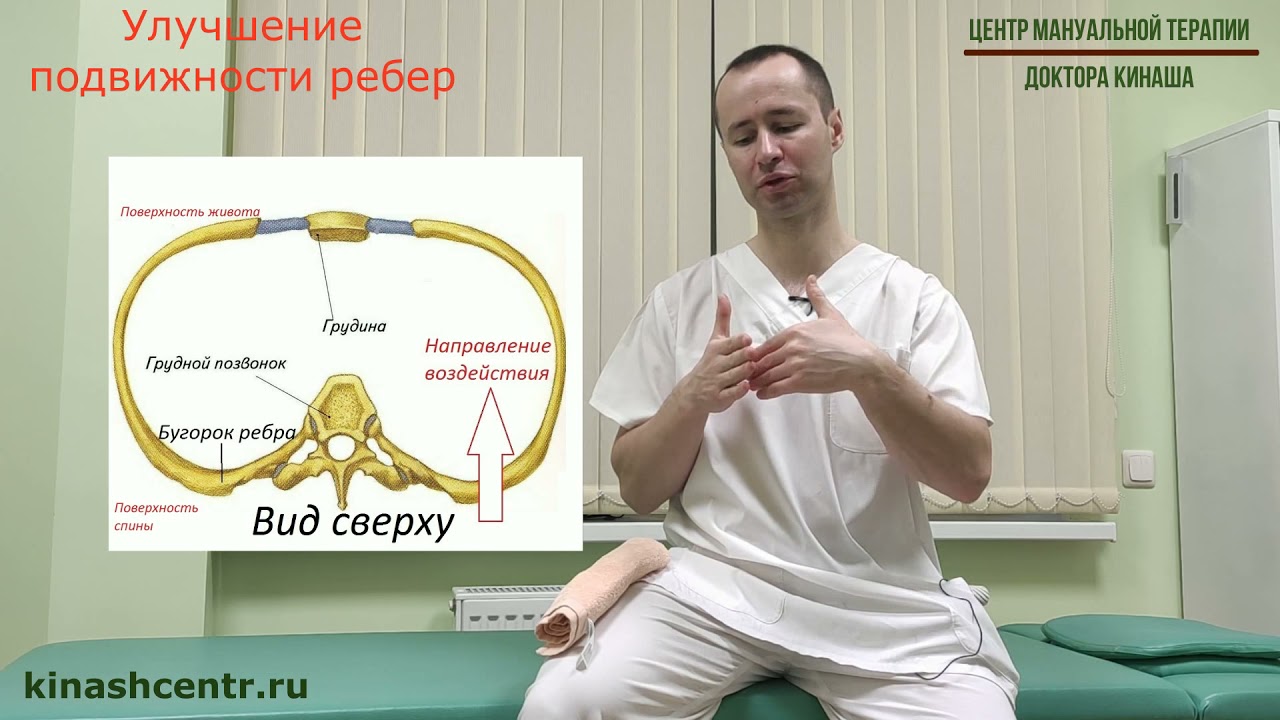 Улучшение подвижности ребер

ЦЕНТР МАНУАЛЬНОЙ ТЕРАПИИ
ДОКТОРА КИНАША

Поверхность живота

Грудина

Грудной позвонок

Направление воздействия

Бугорок ребра

Поверхность спины

Вид сверху

kinashcentr.ru